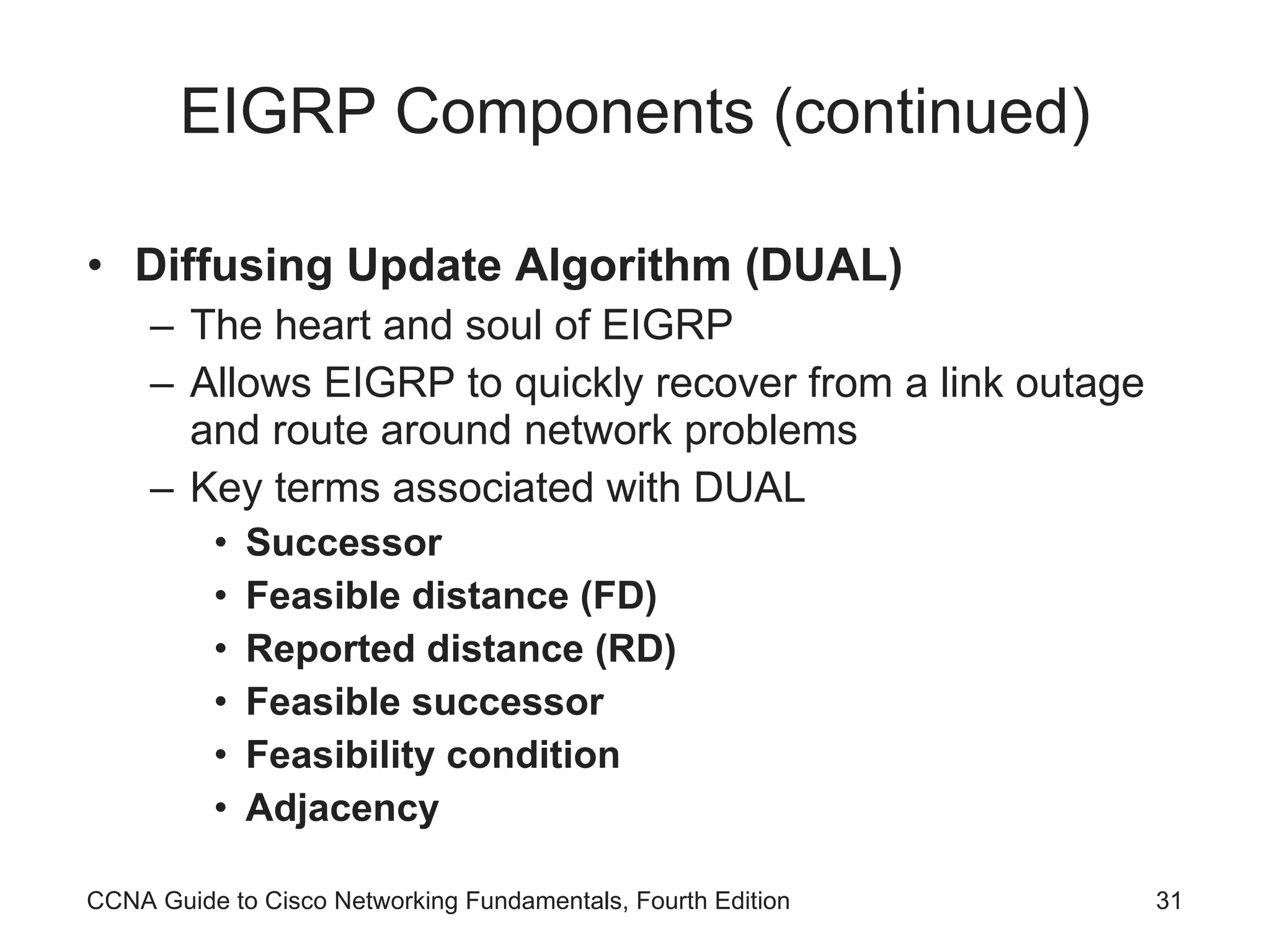 EIGRP Components (continued)

• Diffusing Update Algorithm (DUAL)
  – The heart and soul of EIGRP
  – Allows EIGRP to quickly recover from a link outage and route around network problems
  – Key terms associated with DUAL
    • Successor
    • Feasible distance (FD)
    • Reported distance (RD)
    • Feasible successor
    • Feasibility condition
    • Adjacency

CCNA Guide to Cisco Networking Fundamentals, Fourth Edition

31